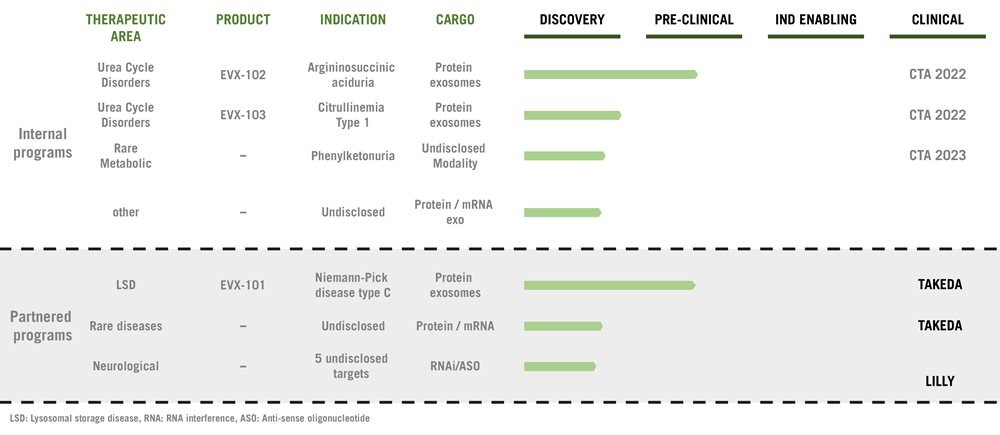 | | THERAPEUTIC AREA | PRODUCT | INDICATION | CARGO | DISCOVERY | PRE-CLINICAL | IND ENABLING | CLINICAL |
|---|---|---|---|---|---|---|---|---|
| Internal programs | Urea Cycle Disorders | EVX-102 | Argininosuccinic aciduria | Protein exosomes | | | | CTA 2022 |
| | Urea Cycle Disorders | EVX-103 | Citrullinemia Type 1 | Protein exosomes | | | | CTA 2022 |
| | Rare Metabolic | – | Phenylketonuria | Undisclosed Modality | | | | CTA 2023 |
| | other | – | Undisclosed | Protein / mRNA exo | | | | |
| Partnered programs | LSD | EVX-101 | Niemann-Pick disease type C | Protein exosomes | | | | TAKEDA |
| | Rare diseases | – | Undisclosed | Protein / mRNA | | | | TAKEDA |
| | Neurological | – | 5 undisclosed targets | RNAi/ASO | | | | LILLY |

LSD: Lysosomal storage disease, RNA: RNA interference, ASO: Anti-sense oligonucleotide